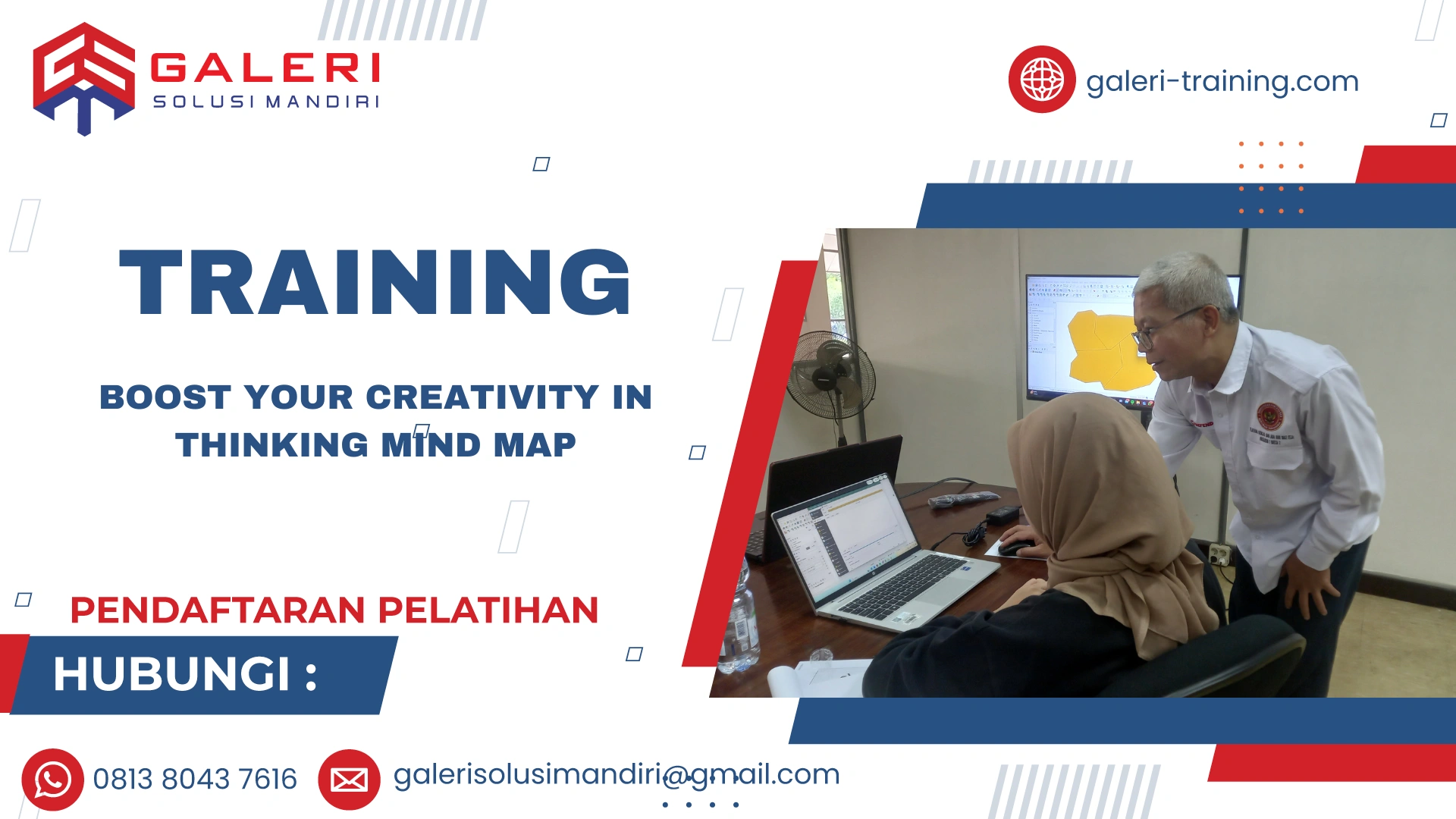 GALERI
SOLUSI MANDIRI

galeri-training.com

TRAINING

BOOST YOUR CREATIVITY IN THINKING MIND MAP

PENDAFTARAN PELATIHAN

HUBUNGI :

0813 8043 7616

galerisolusimandiri@gmail.com